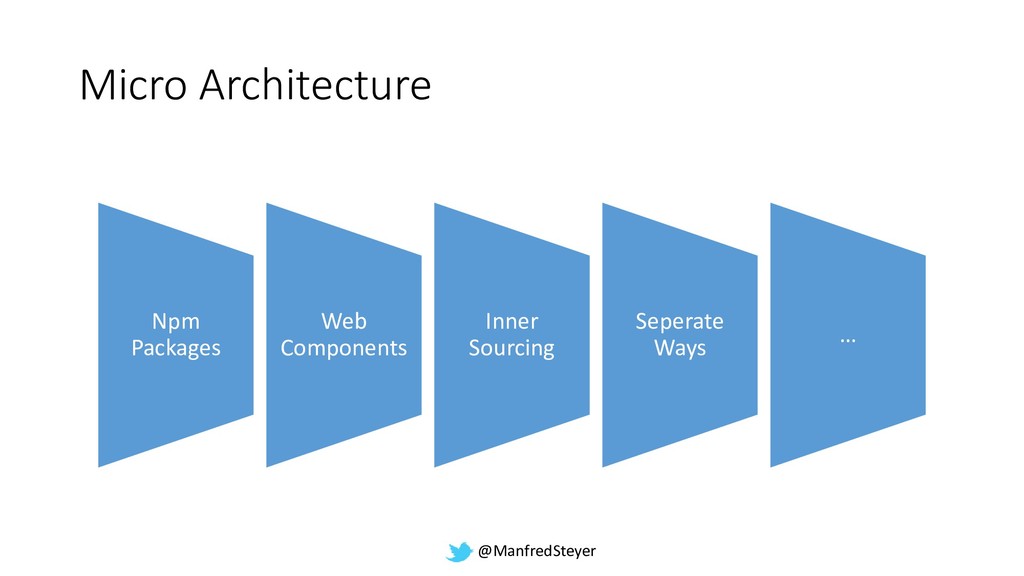 Micro Architecture

Npm Packages

Web Components

Inner Sourcing

Seperate Ways

…

@ManfredSteyer